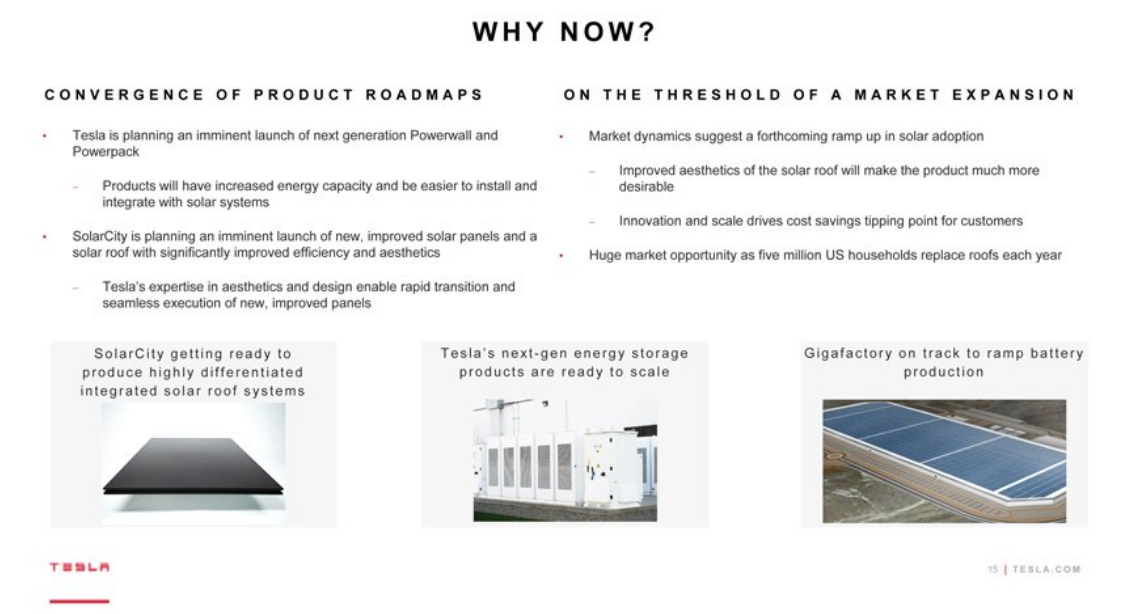 WHY NOW?

CONVERGENCE OF PRODUCT ROADMAPS

• Tesla is planning an imminent launch of next generation Powerwall and Powerpack

– Products will have increased energy capacity and be easier to install and integrate with solar systems

• SolarCity is planning an imminent launch of new, improved solar panels and a solar roof with significantly improved efficiency and aesthetics

– Tesla's expertise in aesthetics and design enable rapid transition and seamless execution of new, improved panels

ON THE THRESHOLD OF A MARKET EXPANSION

• Market dynamics suggest a forthcoming ramp up in solar adoption

– Improved aesthetics of the solar roof will make the product much more desirable

– Innovation and scale drives cost savings tipping point for customers

• Huge market opportunity as five million US households replace roofs each year

SolarCity getting ready to produce highly differentiated integrated solar roof systems

Tesla's next-gen energy storage products are ready to scale

Gigafactory on track to ramp battery production

TESLA

15 | TESLA.COM